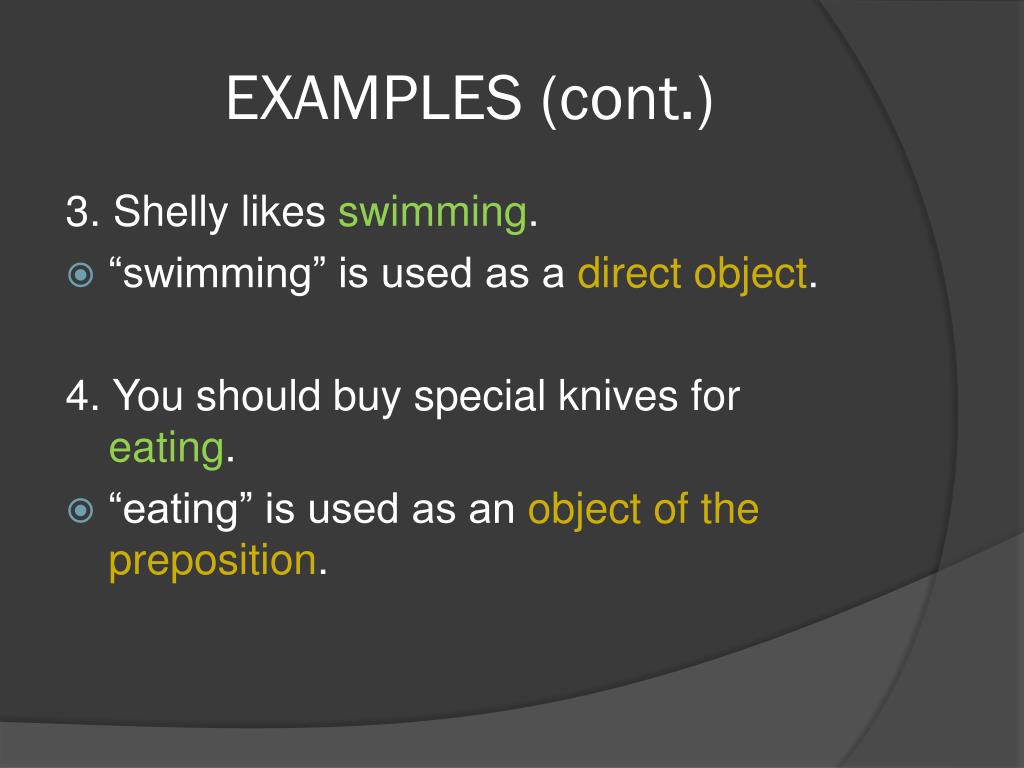 EXAMPLES (cont.)

3. Shelly likes swimming.

“swimming” is used as a direct object.

4. You should buy special knives for eating.

“eating” is used as an object of the preposition.